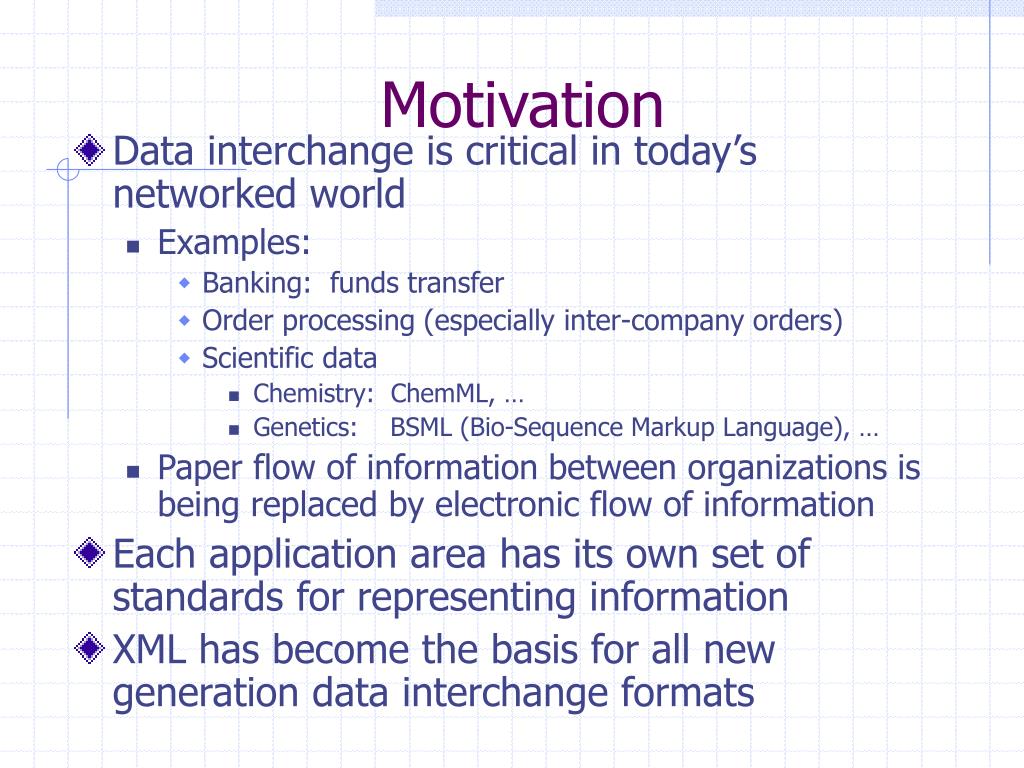 Motivation

Data interchange is critical in today’s networked world

Examples:

Banking: funds transfer

Order processing (especially inter-company orders)

Scientific data

Chemistry: ChemML, …

Genetics: BSML (Bio-Sequence Markup Language), …

Paper flow of information between organizations is being replaced by electronic flow of information

Each application area has its own set of standards for representing information

XML has become the basis for all new generation data interchange formats